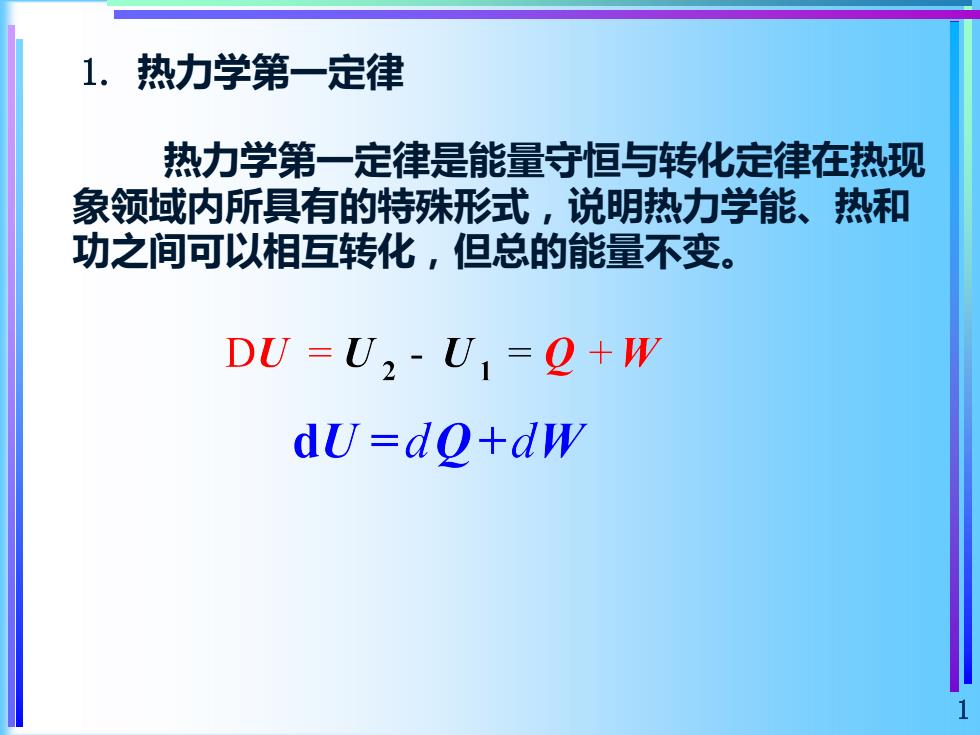 1. 热力学第一定律

热力学第一定律是能量守恒与转化定律在热现象领域内所具有的特殊形式，说明热力学能、热和功之间可以相互转化，但总的能量不变。

$DU = U_2 - U_1 = Q + W$

$dU = dQ + dW$

1